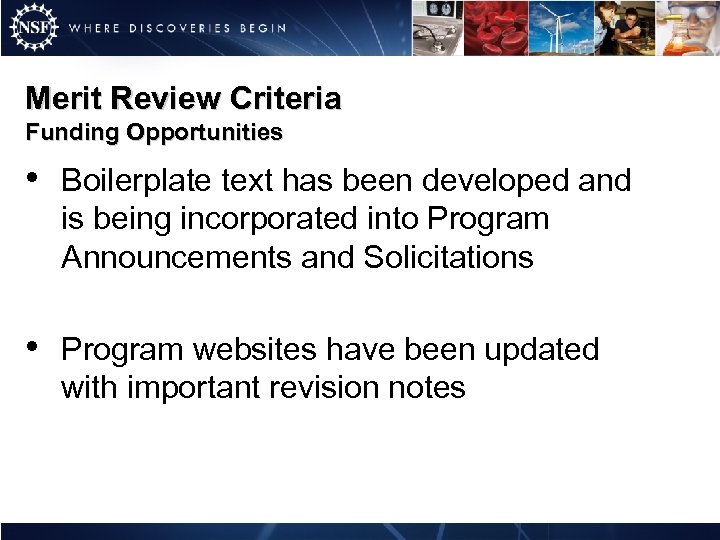 NSF WHERE DISCOVERIES BEGIN

Merit Review Criteria
Funding Opportunities

• Boilerplate text has been developed and is being incorporated into Program Announcements and Solicitations

• Program websites have been updated with important revision notes